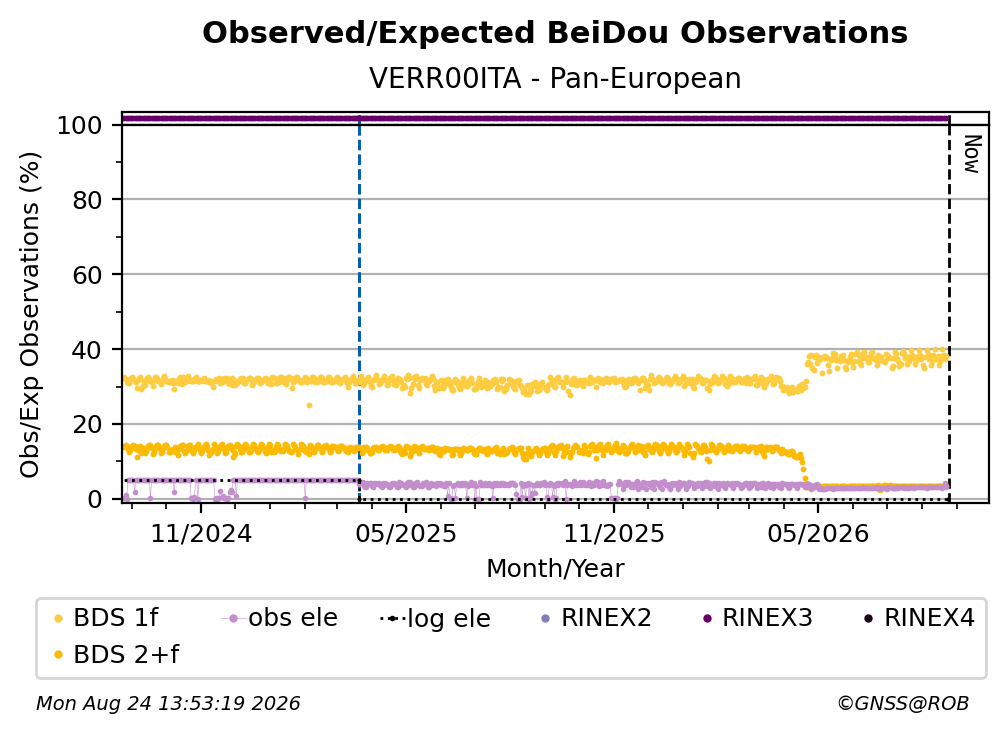 Observed/Expected BeiDou Observations
VERR00ITA - Pan-European

Obs/Exp Observations (%)
100
80
60
40
20
0

Now

11/2024
05/2025
11/2025
05/2026
Month/Year

BDS 1f
BDS 2+f
obs ele
log ele
RINEX2
RINEX3
RINEX4

Mon Aug 24 13:53:19 2026
©GNSS@ROB